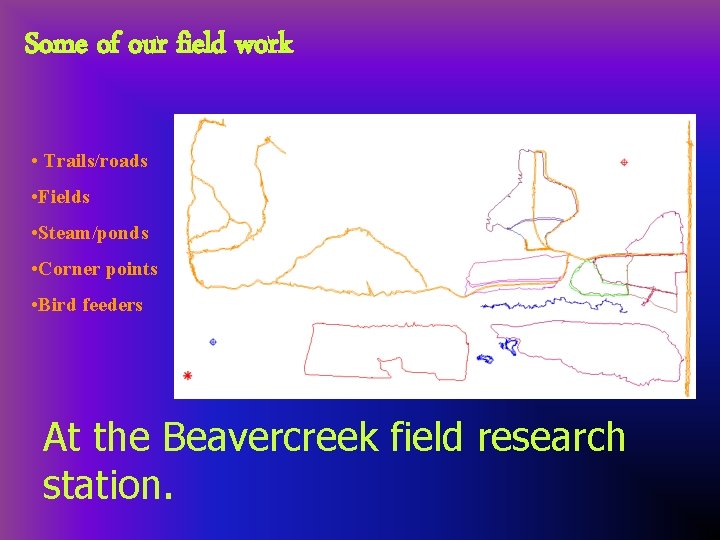 Some of our field work

• Trails/roads

•Fields

•Steam/ponds

•Corner points

•Bird feeders

At the Beavercreek field research station.